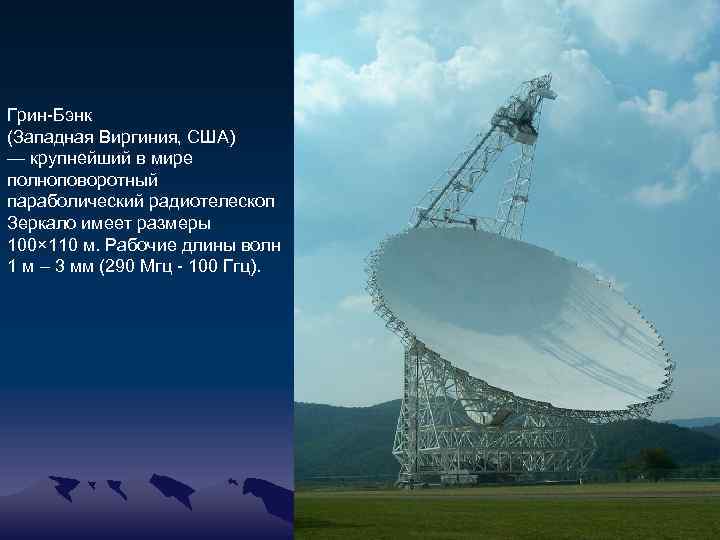 Грин-Бэнк
(Западная Виргиния, США)
— крупнейший в мире полноповоротный параболический радиотелескоп Зеркало имеет размеры 100×110 м. Рабочие длины волн 1 м – 3 мм (290 Мгц - 100 Ггц).